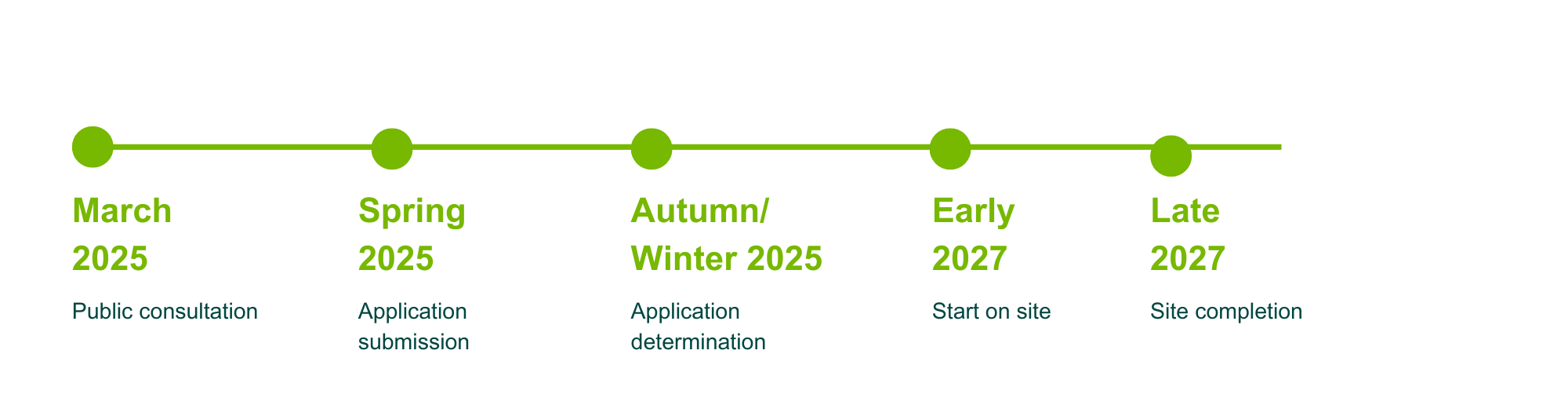 March 2025

Public consultation

Spring 2025

Application submission

Autumn/ Winter 2025

Application determination

Early 2027

Start on site

Late 2027

Site completion